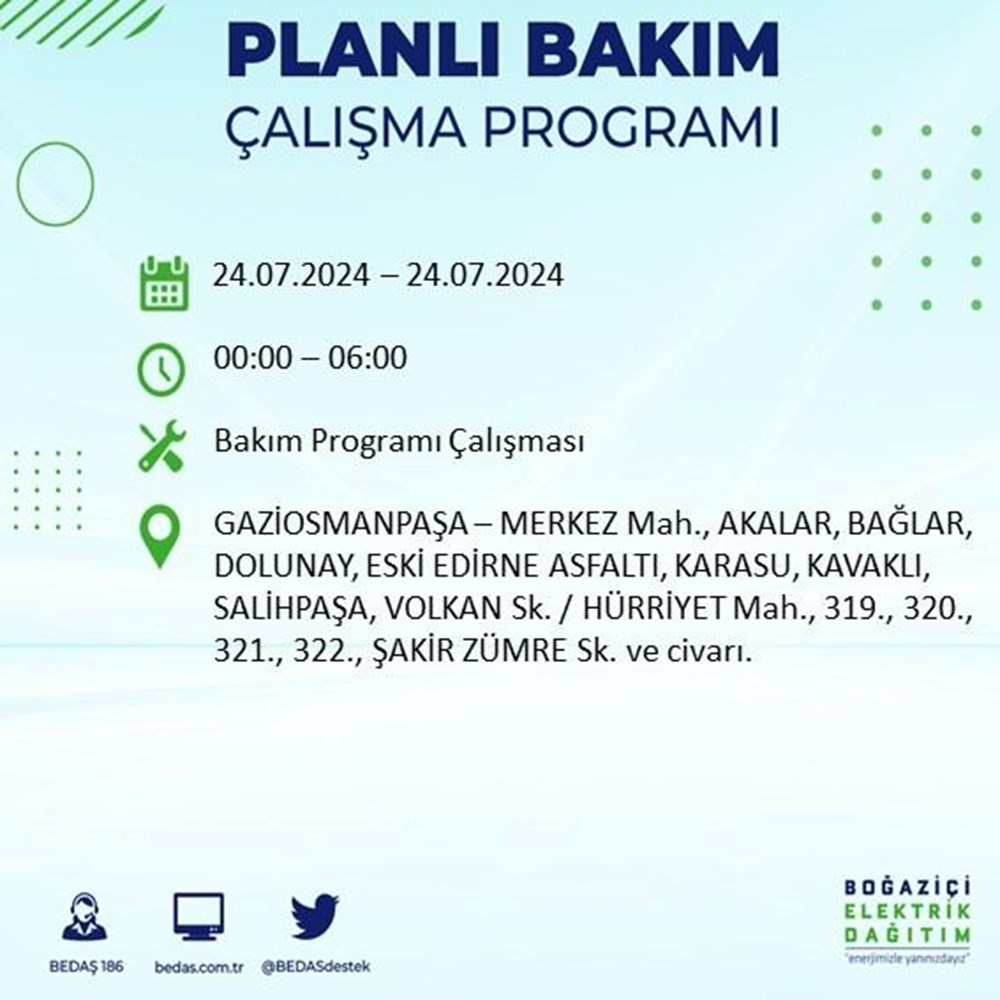 PLANLI BAKIM
ÇALIŞMA PROGRAMI

24.07.2024 – 24.07.2024

00:00 – 06:00

Bakım Programı Çalışması

GAZİOSMANPAŞA – MERKEZ Mah., AKALAR, BAĞLAR, DOLUNAY, ESKİ EDİRNE ASFALTI, KARASU, KAVAKLI, SALİHPAŞA, VOLKAN Sk. / HÜRRİYET Mah., 319., 320., 321., 322., ŞAKİR ZÜMRE Sk. ve civarı.

BEDAŞ 186
bedas.com.tr
@BEDASdestek

BOĞAZİÇİ
ELEKTRİK
DAĞITIM
"enerjimizle yanınızdayız"